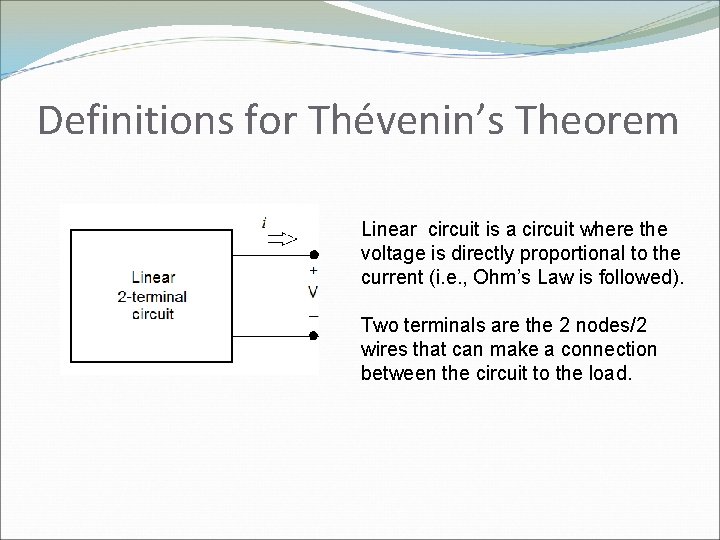 Definitions for Thévenin's Theorem

Linear
2-terminal
circuit

$i$

+
V
–

Linear circuit is a circuit where the voltage is directly proportional to the current (i.e., Ohm's Law is followed).

Two terminals are the 2 nodes/2 wires that can make a connection between the circuit to the load.